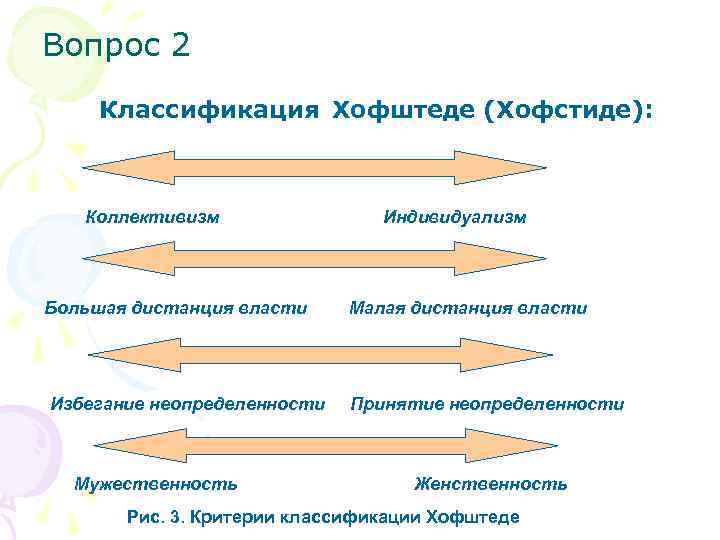 Вопрос 2

Классификация Хофштеде (Хофстиде):

Коллективизм

Индивидуализм

Большая дистанция власти

Малая дистанция власти

Избегание неопределенности

Принятие неопределенности

Мужественность

Женственность

Рис. 3. Критерии классификации Хофштеде